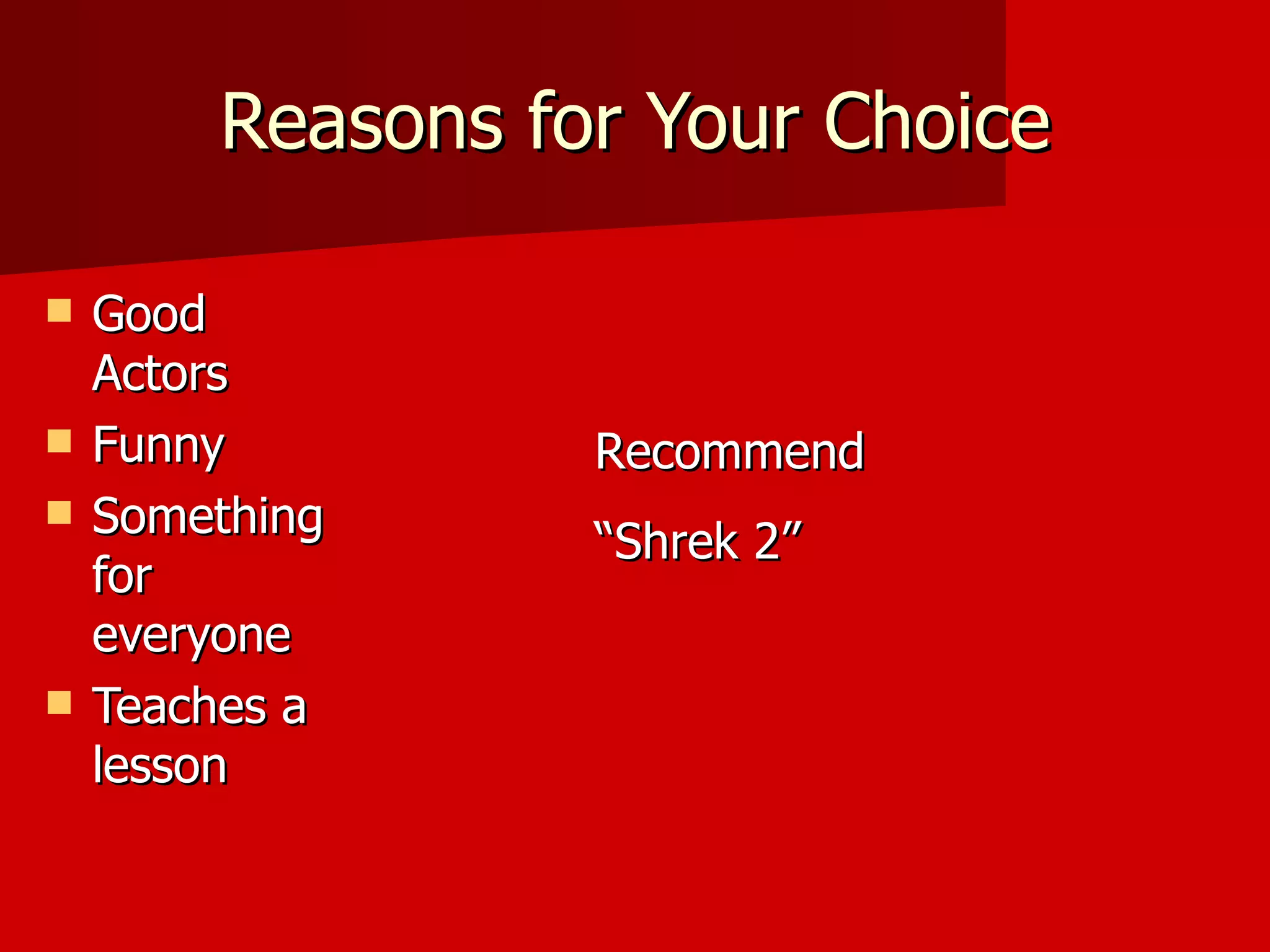 Reasons for Your Choice

- Good Actors
- Funny
- Something for everyone
- Teaches a lesson

Recommend

“Shrek 2”